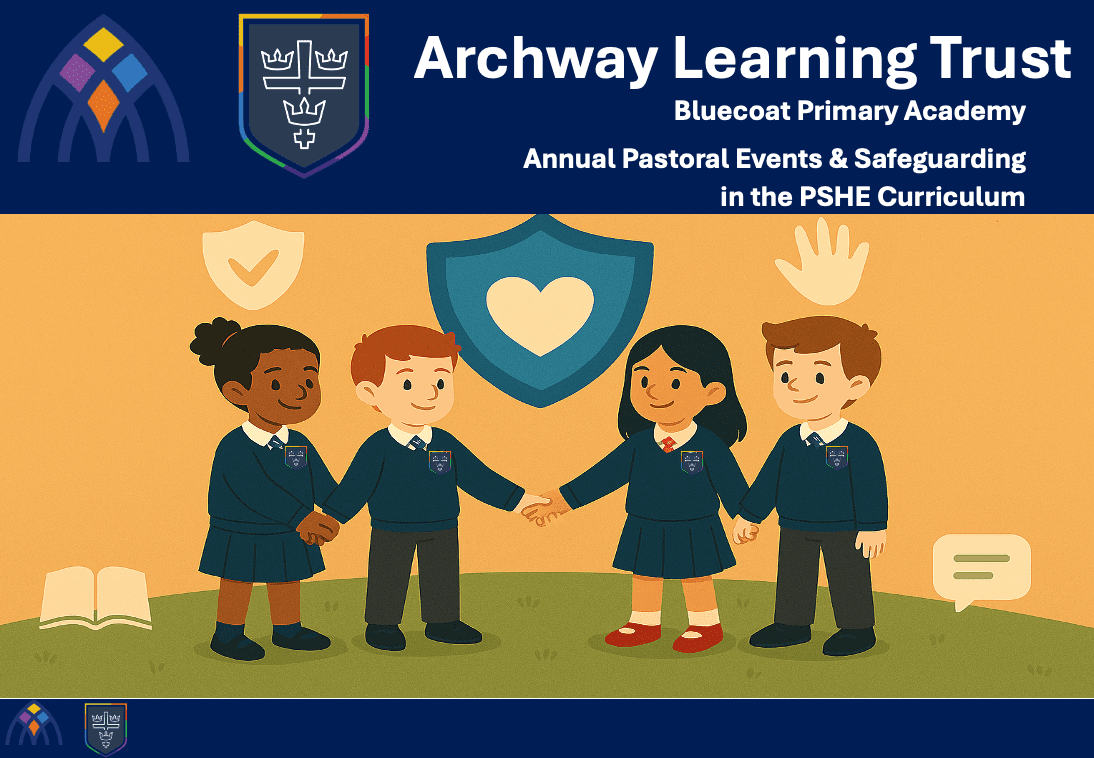 Archway Learning Trust

Bluecoat Primary Academy

Annual Pastoral Events & Safeguarding in the PSHE Curriculum